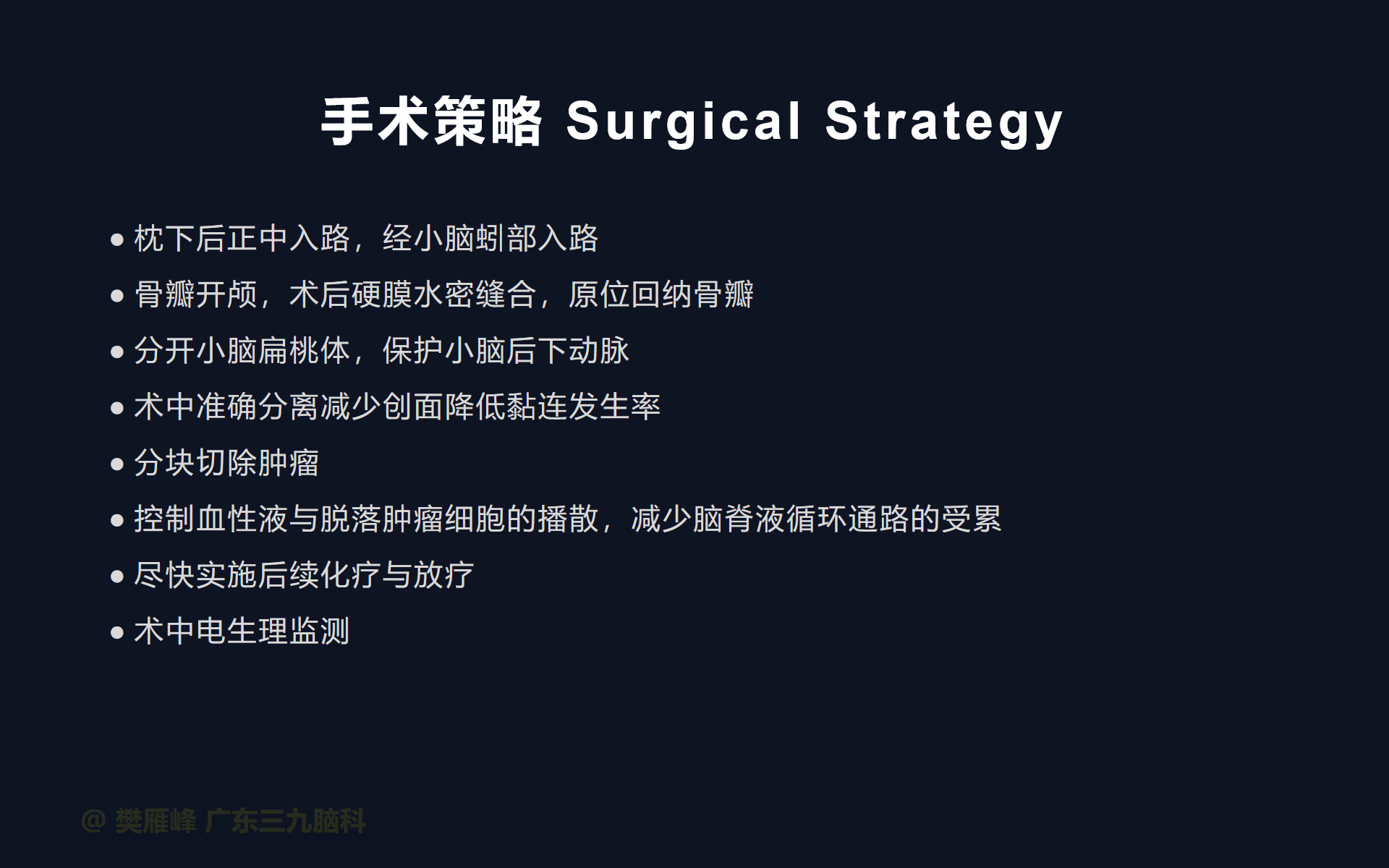 手术策略 Surgical Strategy

● 枕下后正中入路，经小脑蚓部入路
● 骨瓣开颅，术后硬膜水密缝合，原位回纳骨瓣
● 分开小脑扁桃体，保护小脑后下动脉
● 术中准确分离减少创面降低黏连发生率
● 分块切除肿瘤
● 控制血性液与脱落肿瘤细胞的播散，减少脑脊液循环通路的受累
● 尽快实施后续化疗与放疗
● 术中电生理监测

@ 樊雁峰 广东三九脑科